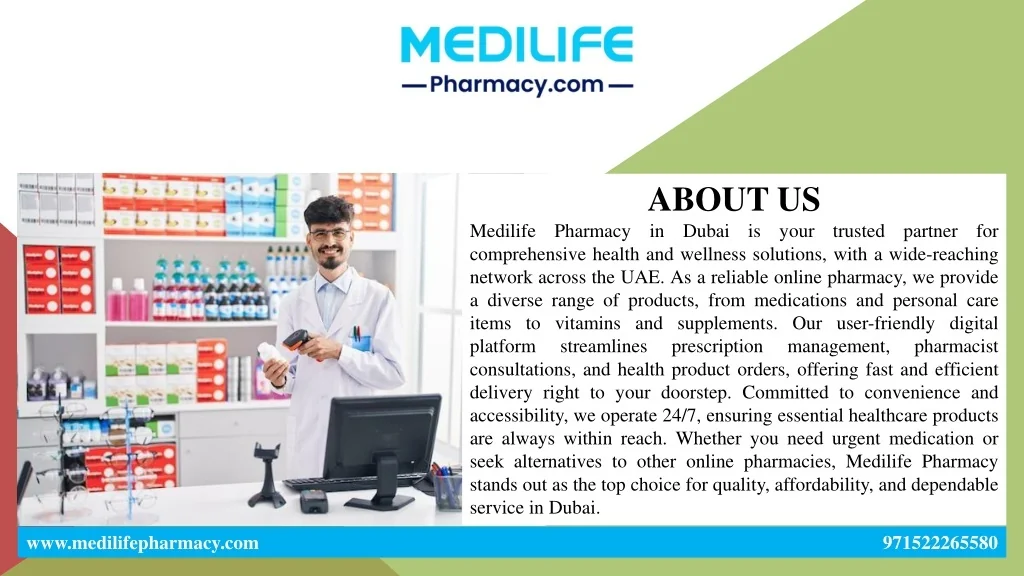 MEDILIFE
— Pharmacy.com —

ABOUT US

Medilife Pharmacy in Dubai is your trusted partner for comprehensive health and wellness solutions, with a wide-reaching network across the UAE. As a reliable online pharmacy, we provide a diverse range of products, from medications and personal care items to vitamins and supplements. Our user-friendly digital platform streamlines prescription management, pharmacist consultations, and health product orders, offering fast and efficient delivery right to your doorstep. Committed to convenience and accessibility, we operate 24/7, ensuring essential healthcare products are always within reach. Whether you need urgent medication or seek alternatives to other online pharmacies, Medilife Pharmacy stands out as the top choice for quality, affordability, and dependable service in Dubai.

www.medilifepharmacy.com

971522265580